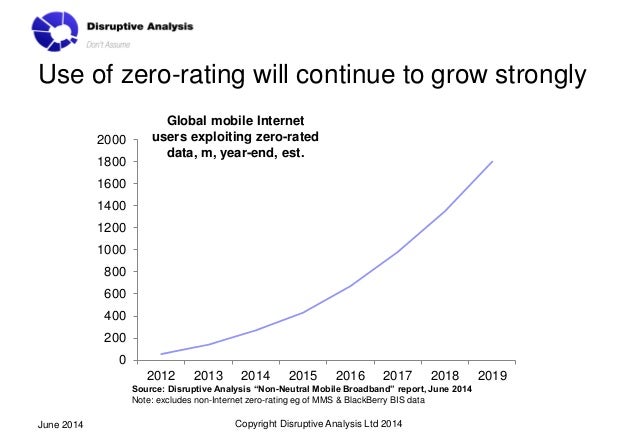 Disruptive Analysis
Don't Assume

Use of zero-rating will continue to grow strongly

Global mobile Internet users exploiting zero-rated data, m, year-end, est.

2000
1800
1600
1400
1200
1000
800
600
400
200
0

2012 2013 2014 2015 2016 2017 2018 2019

Source: Disruptive Analysis "Non-Neutral Mobile Broadband" report, June 2014
Note: excludes non-Internet zero-rating eg of MMS & BlackBerry BIS data

June 2014

Copyright Disruptive Analysis Ltd 2014